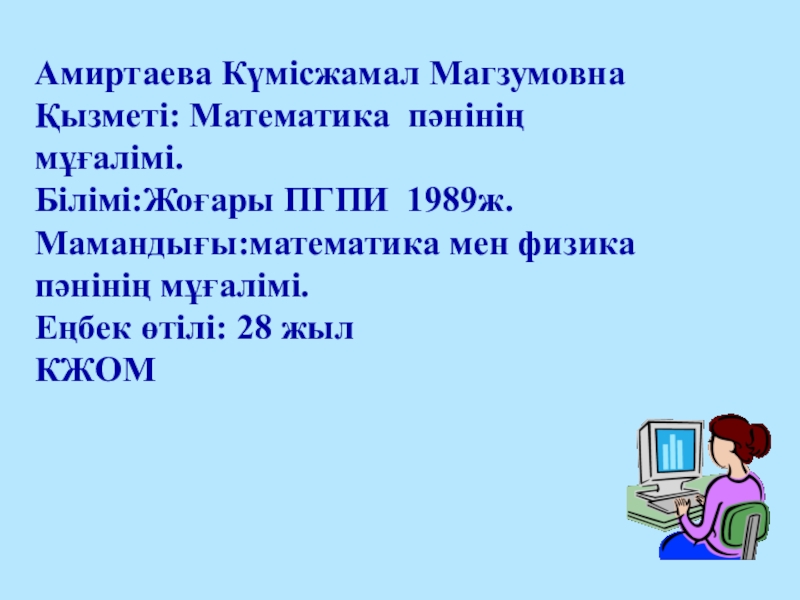 Амиртаева Күмісжамал Магзумовна
Қызметі: Математика пәнінің мұғалімі.
Білімі:Жоғары ПГПИ 1989ж.
Мамандығы:математика мен физика пәнінің мұғалімі.
Еңбек өтілі: 28 жыл
КЖОМ